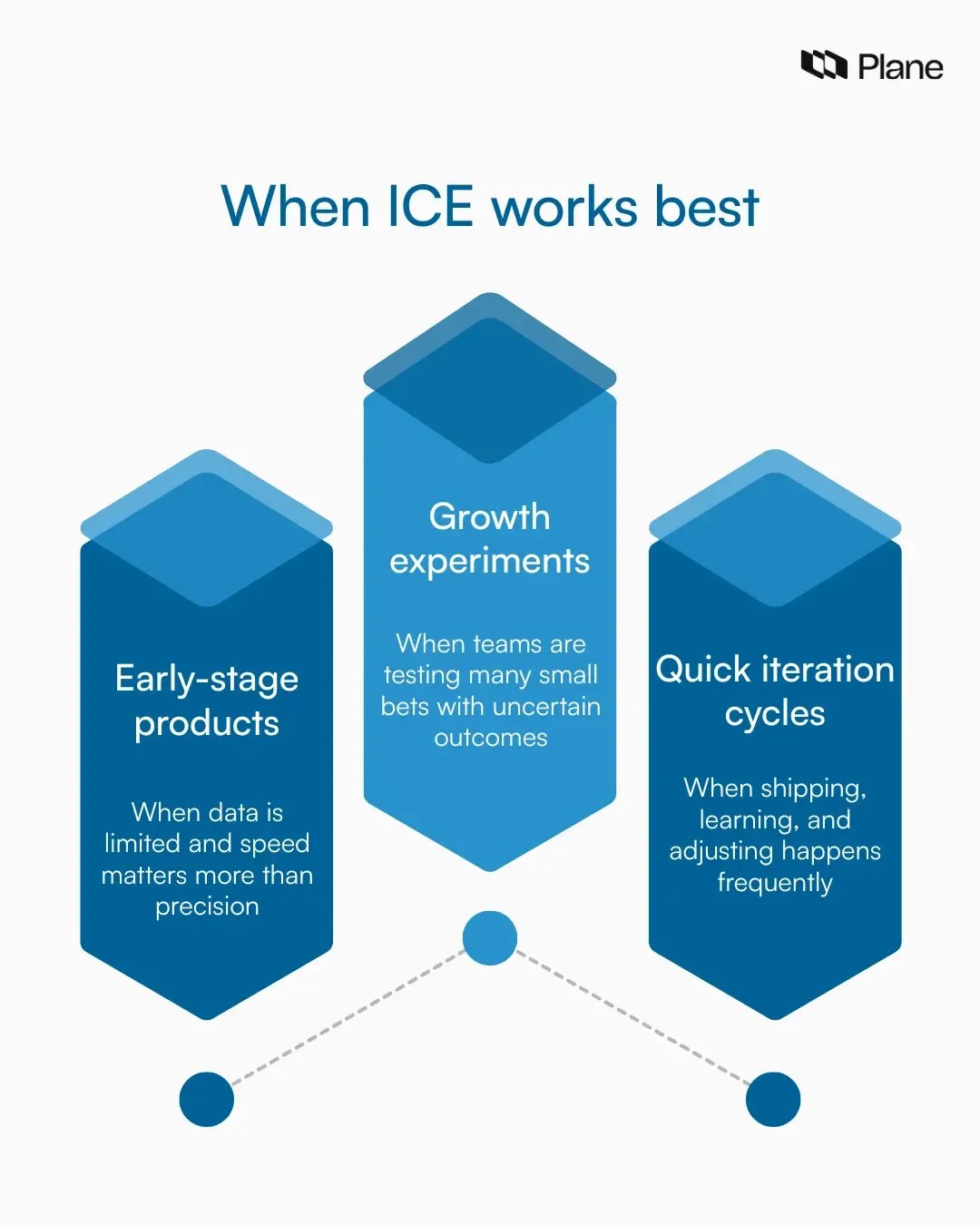 Plane

When ICE works best

Early-stage products

When data is limited and speed matters more than precision

Growth experiments

When teams are testing many small bets with uncertain outcomes

Quick iteration cycles

When shipping, learning, and adjusting happens frequently